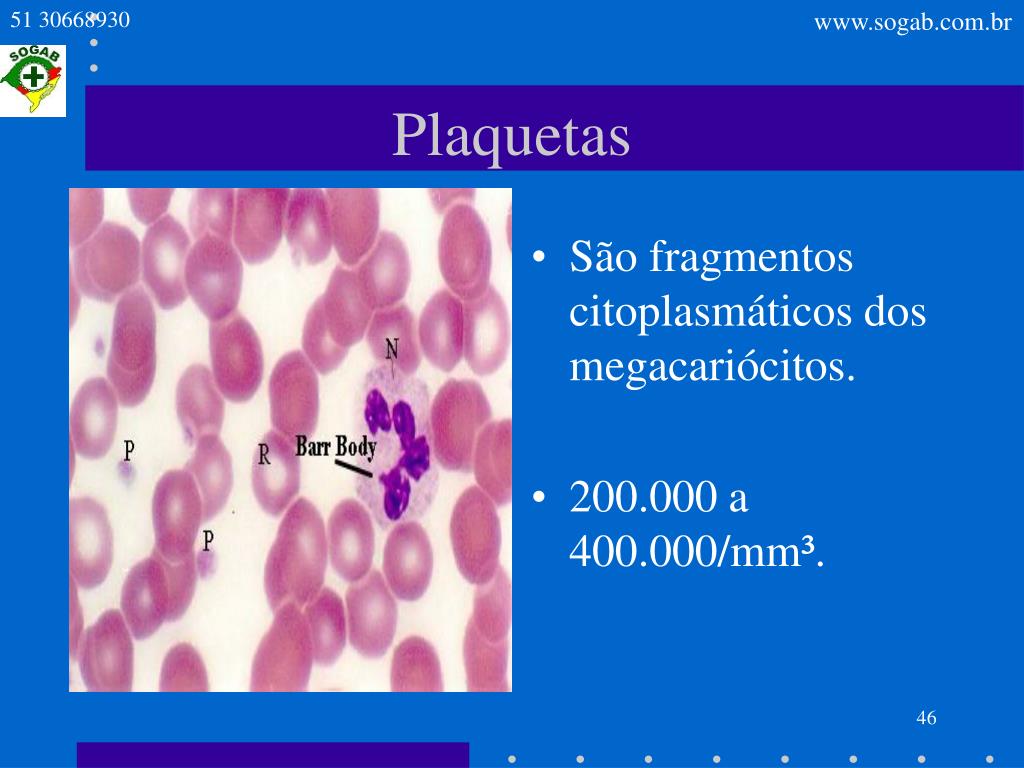 51 30668930

www.sogab.com.br

SOGAB

Plaquetas

N

Barr Body

P

R

P

• São fragmentos citoplasmáticos dos megacariócitos.

• 200.000 a 400.000/mm³.

46